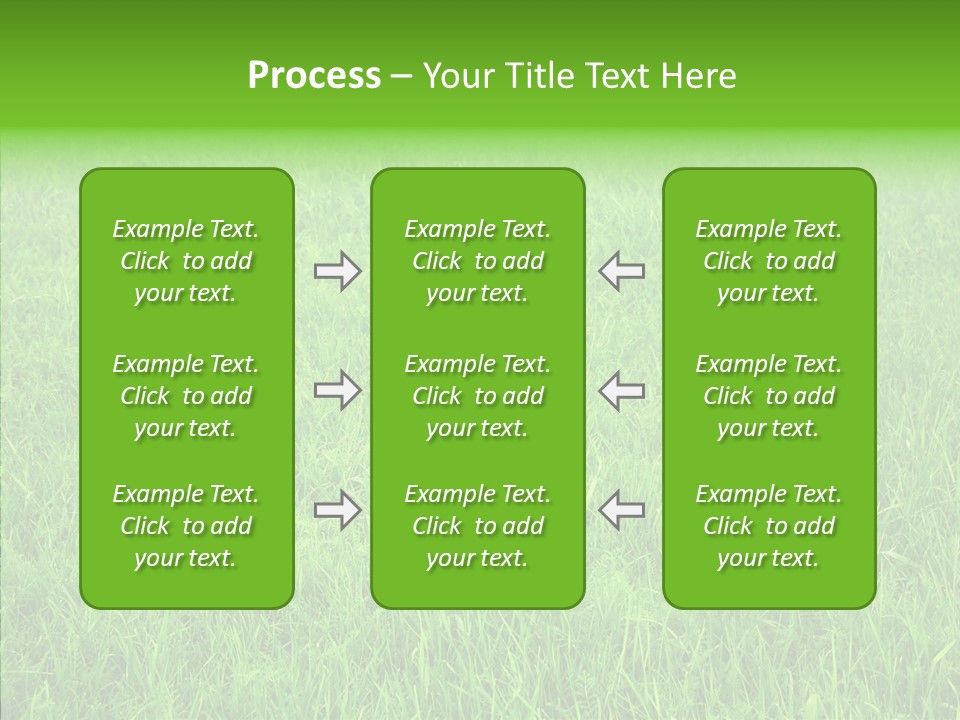 Process – Your Title Text Here

Example Text. Click to add your text.

Example Text. Click to add your text.

Example Text. Click to add your text.

Example Text. Click to add your text.

Example Text. Click to add your text.

Example Text. Click to add your text.

Example Text. Click to add your text.

Example Text. Click to add your text.

Example Text. Click to add your text.